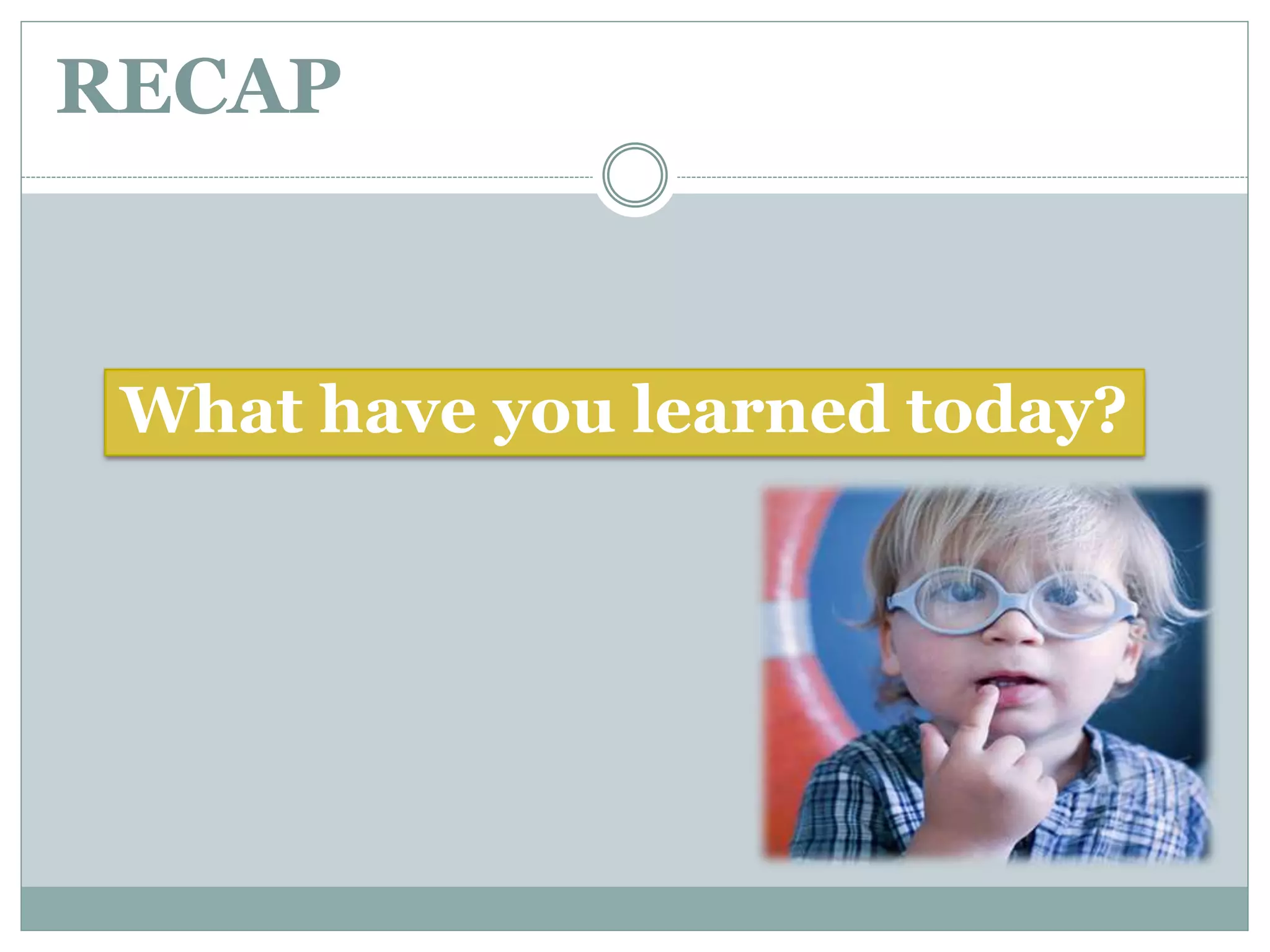 RECAP

What have you learned today?